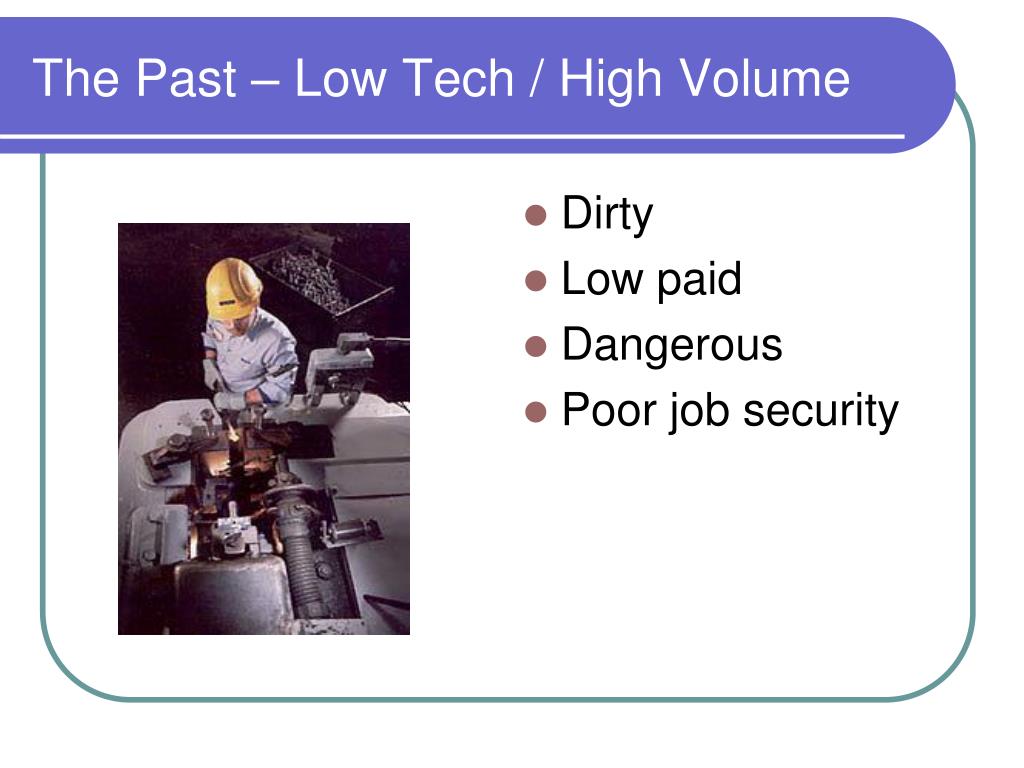 The Past – Low Tech / High Volume

- Dirty
- Low paid
- Dangerous
- Poor job security